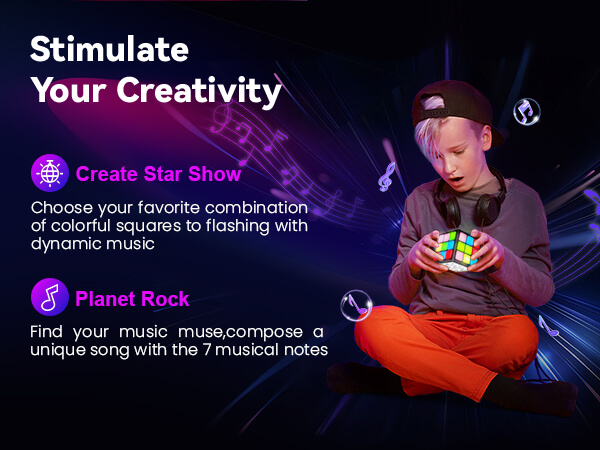 Stimulate Your Creativity

Create Star Show

Choose your favorite combination of colorful squares to flashing with dynamic music

Planet Rock

Find your music muse,compose a unique song with the 7 musical notes